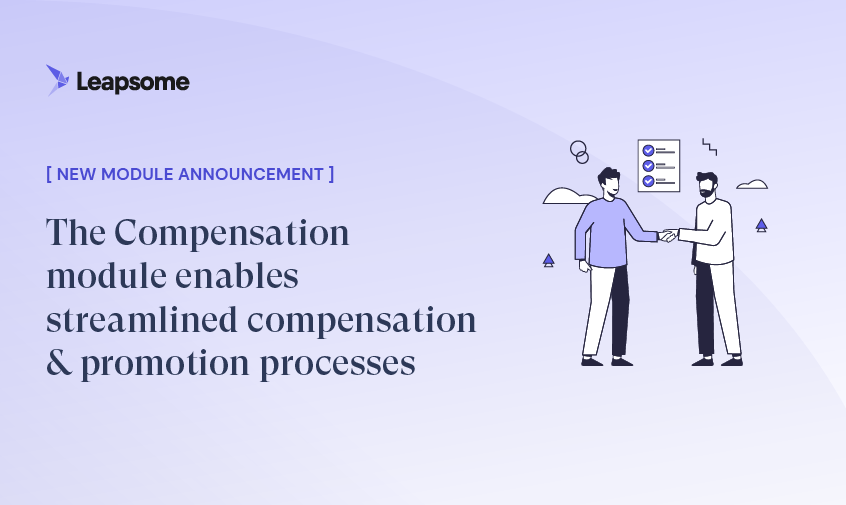 Leapsome

[ NEW MODULE ANNOUNCEMENT ]

The Compensation module enables streamlined compensation & promotion processes